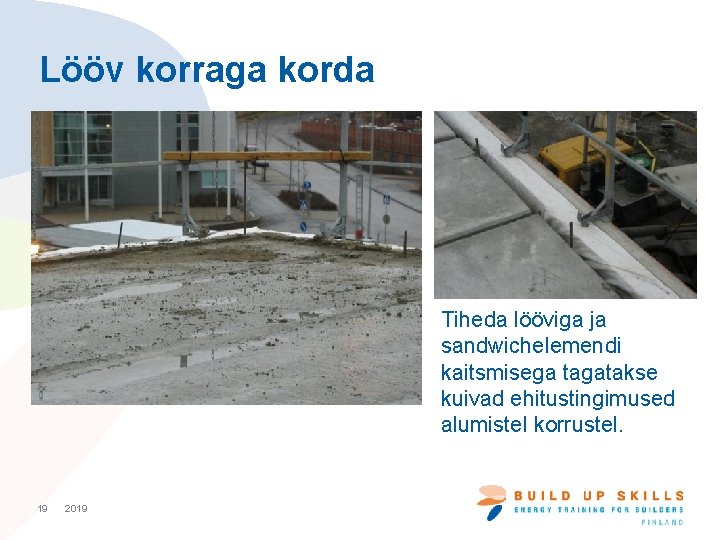 Lööv korraga korda

Tiheda lööviga ja sandwichelemendi kaitsmisega tagatakse kuivad ehitustingimused alumistel korrustel.

19 2019

BUILD UP SKILLS
ENERGY TRAINING FOR BUILDERS
FINLAND